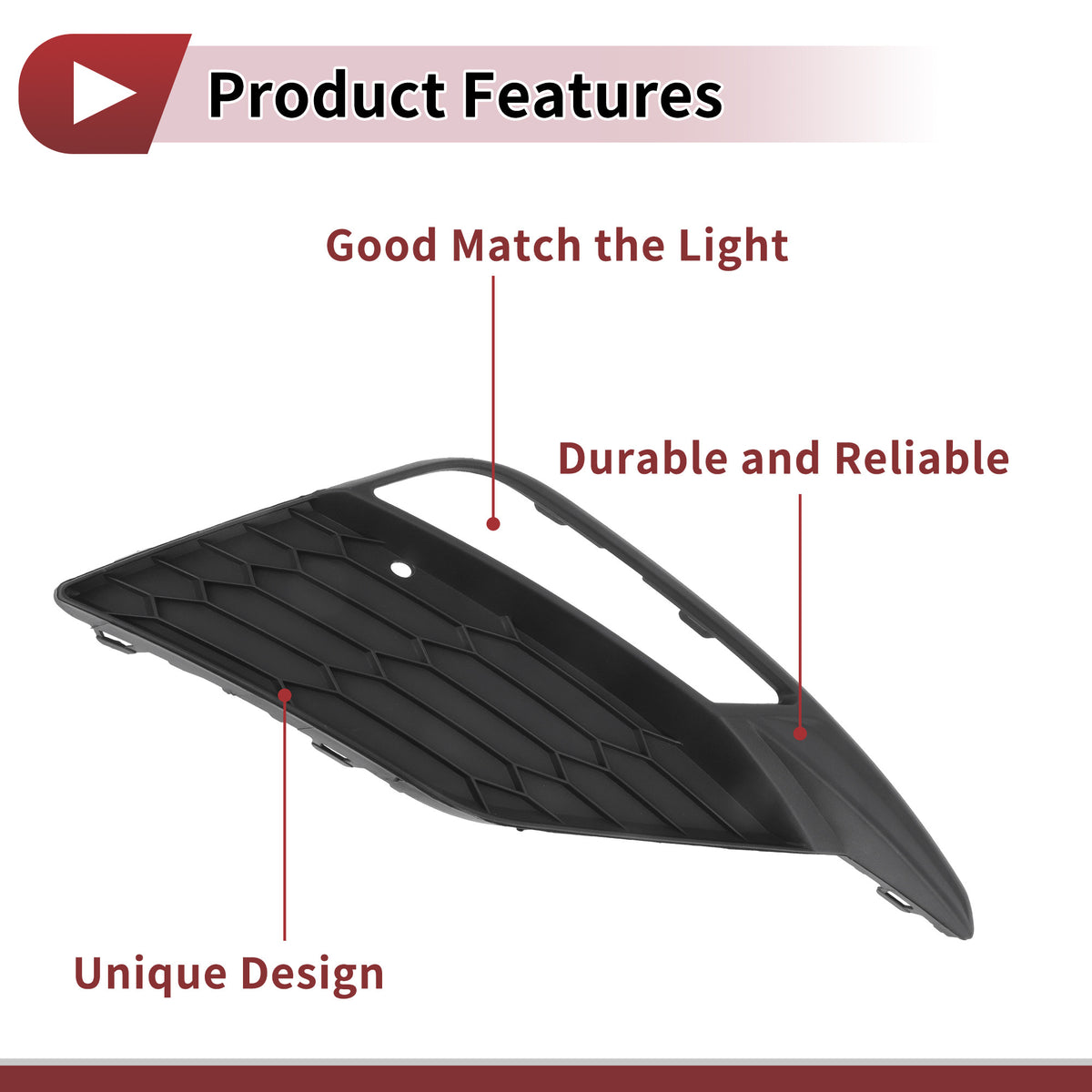 Product Features

Good Match the Light

Durable and Reliable

Unique Design